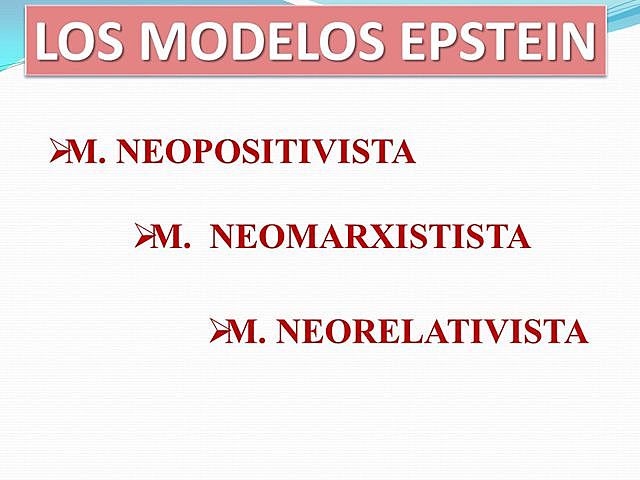 LOS MODELOS EPSTEIN

➢M. NEOPOSITIVISTA

➢M. NEOMARXISTISTA

➢M. NEORELATIVISTA